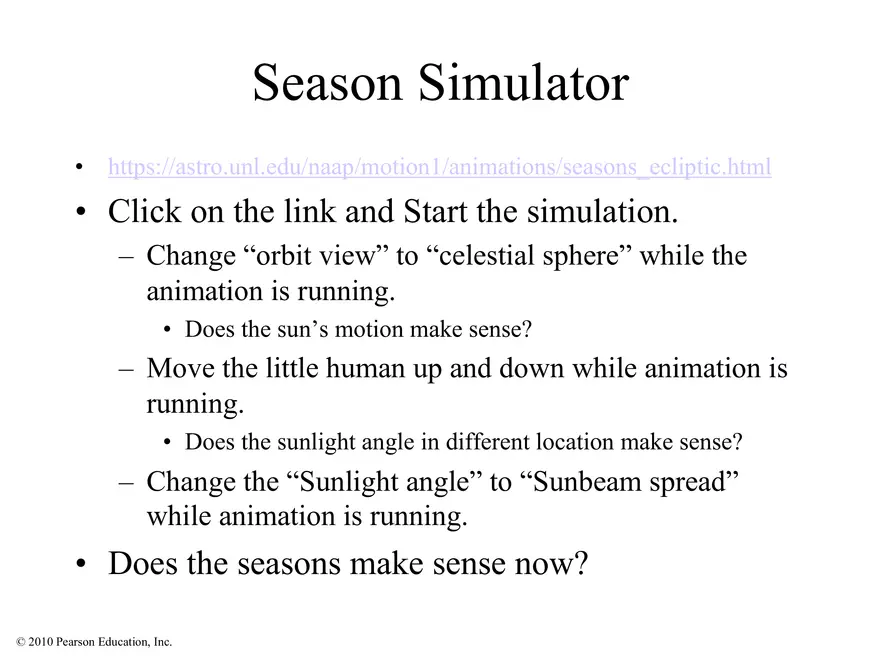 Season Simulator

• https://astro.unl.edu/naap/motion1/animations/seasons_ecliptic.html
• Click on the link and Start the simulation.
– Change “orbit view” to “celestial sphere” while the animation is running.
• Does the sun’s motion make sense?
– Move the little human up and down while animation is running.
• Does the sunlight angle in different location make sense?
– Change the “Sunlight angle” to “Sunbeam spread” while animation is running.
• Does the seasons make sense now?

© 2010 Pearson Education, Inc.